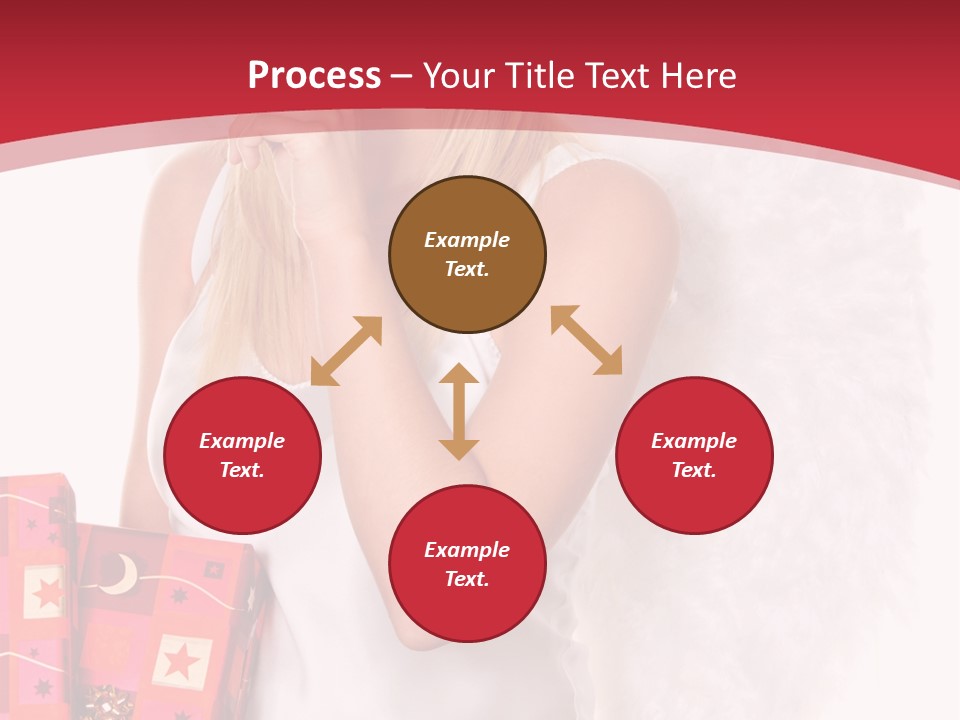 Process – Your Title Text Here

Example Text.

Example Text.

Example Text.

Example Text.